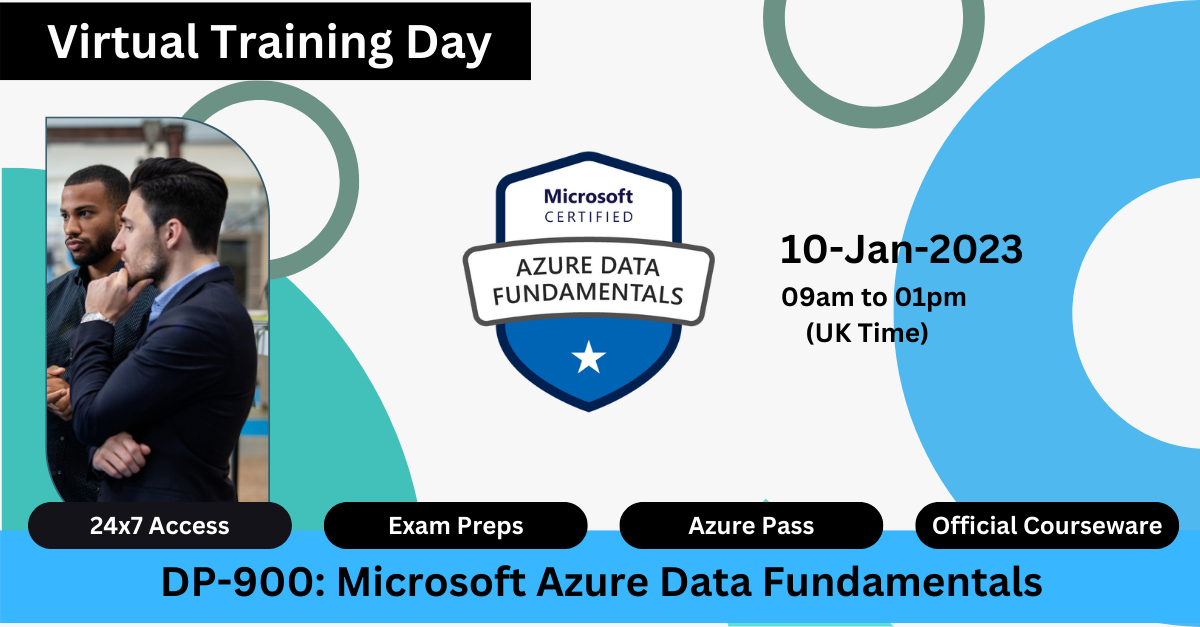 Virtual Training Day

Microsoft
CERTIFIED
AZURE DATA
FUNDAMENTALS

10-Jan-2023
09am to 01pm
(UK Time)

24x7 Access
Exam Preps
Azure Pass
Official Courseware

DP-900: Microsoft Azure Data Fundamentals